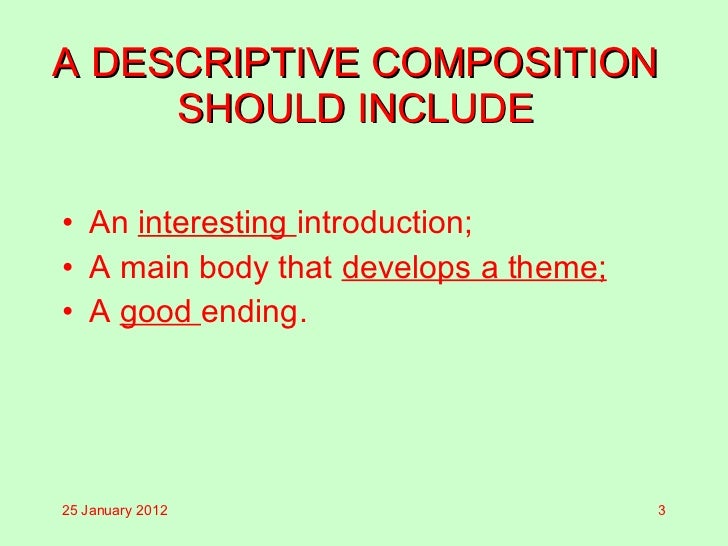 A DESCRIPTIVE COMPOSITION SHOULD INCLUDE

• An interesting introduction;
• A main body that develops a theme;
• A good ending.

25 January 2012

3